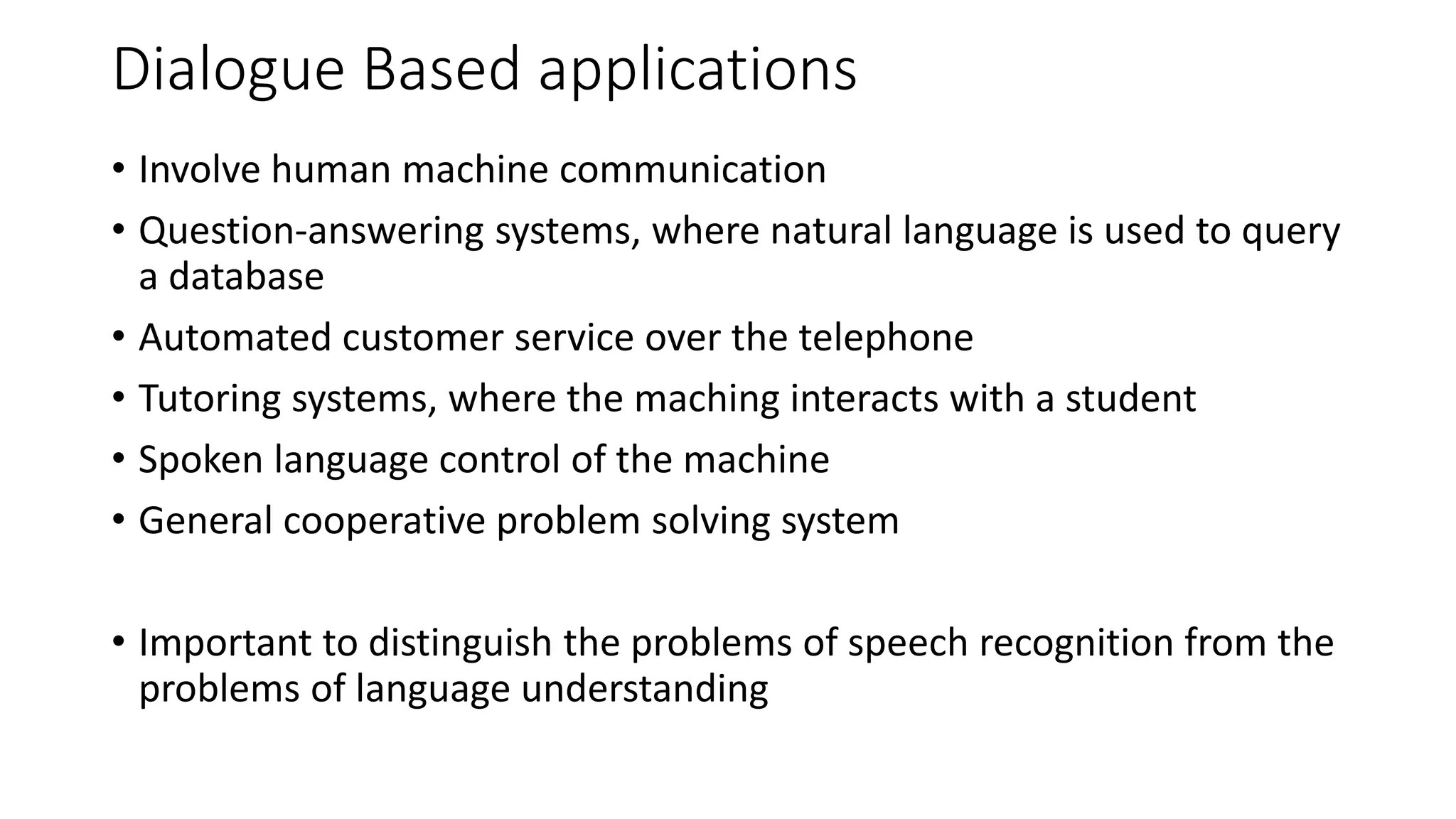 Dialogue Based applications

• Involve human machine communication
• Question-answering systems, where natural language is used to query a database
• Automated customer service over the telephone
• Tutoring systems, where the maching interacts with a student
• Spoken language control of the machine
• General cooperative problem solving system

• Important to distinguish the problems of speech recognition from the problems of language understanding